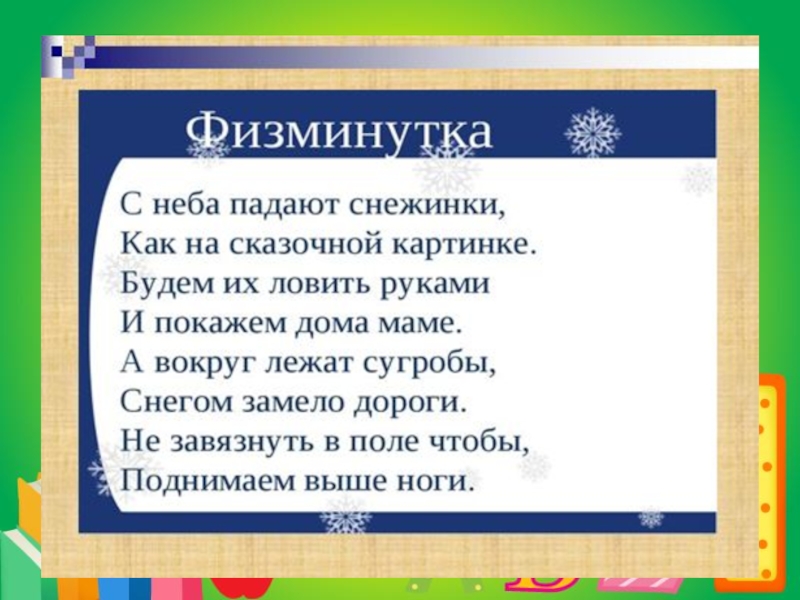 Физминутка

С неба падают снежинки,
Как на сказочной картинке.
Будем их ловить руками
И покажем дома маме.
А вокруг лежат сугробы,
Снегом замело дороги.
Не завязнуть в поле чтобы,
Поднимаем выше ноги.